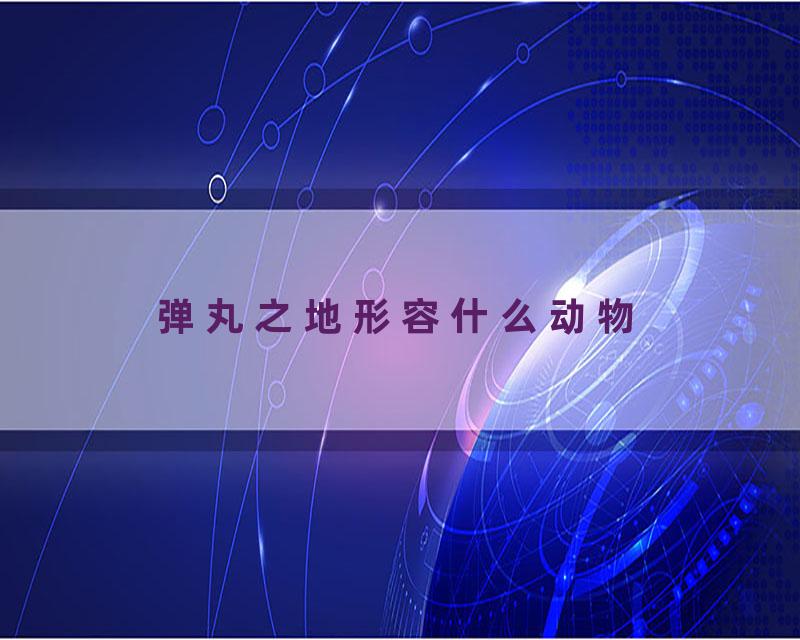 弹丸之地形容什么动物